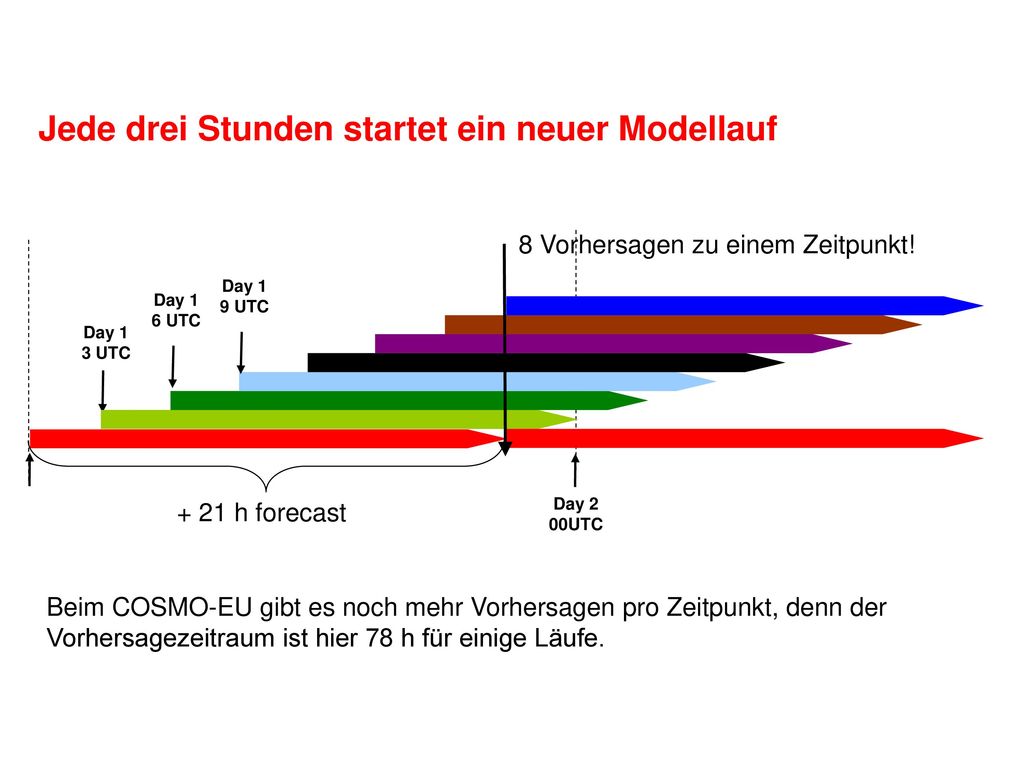 Jede drei Stunden startet ein neuer Modellauf

8 Vorhersagen zu einem Zeitpunkt!

Day 1
3 UTC

Day 1
6 UTC

Day 1
9 UTC

+ 21 h forecast

Day 2
00UTC

Beim COSMO-EU gibt es noch mehr Vorhersagen pro Zeitpunkt, denn der Vorhersagezeitraum ist hier 78 h für einige Läufe.